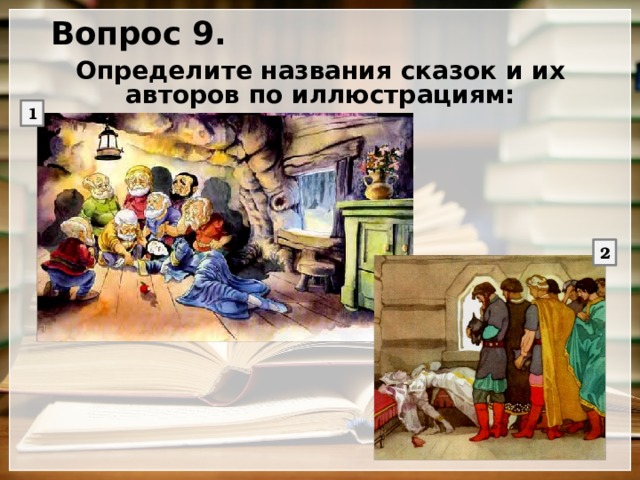 Вопрос 9.

Определите названия сказок и их авторов по иллюстрациям:

1

2